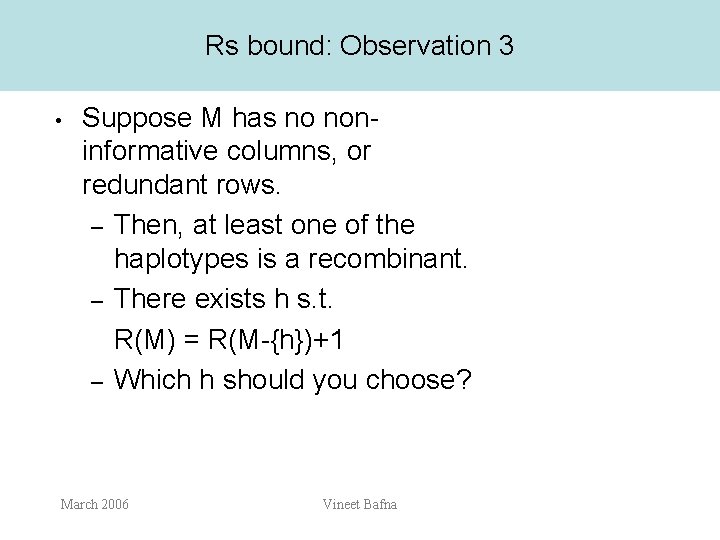 Rs bound: Observation 3

• Suppose M has no non-informative columns, or redundant rows.

– Then, at least one of the haplotypes is a recombinant.

– There exists h s.t.

$R(M) = R(M-\{h\})+1$

– Which h should you choose?

March 2006

Vineet Bafna